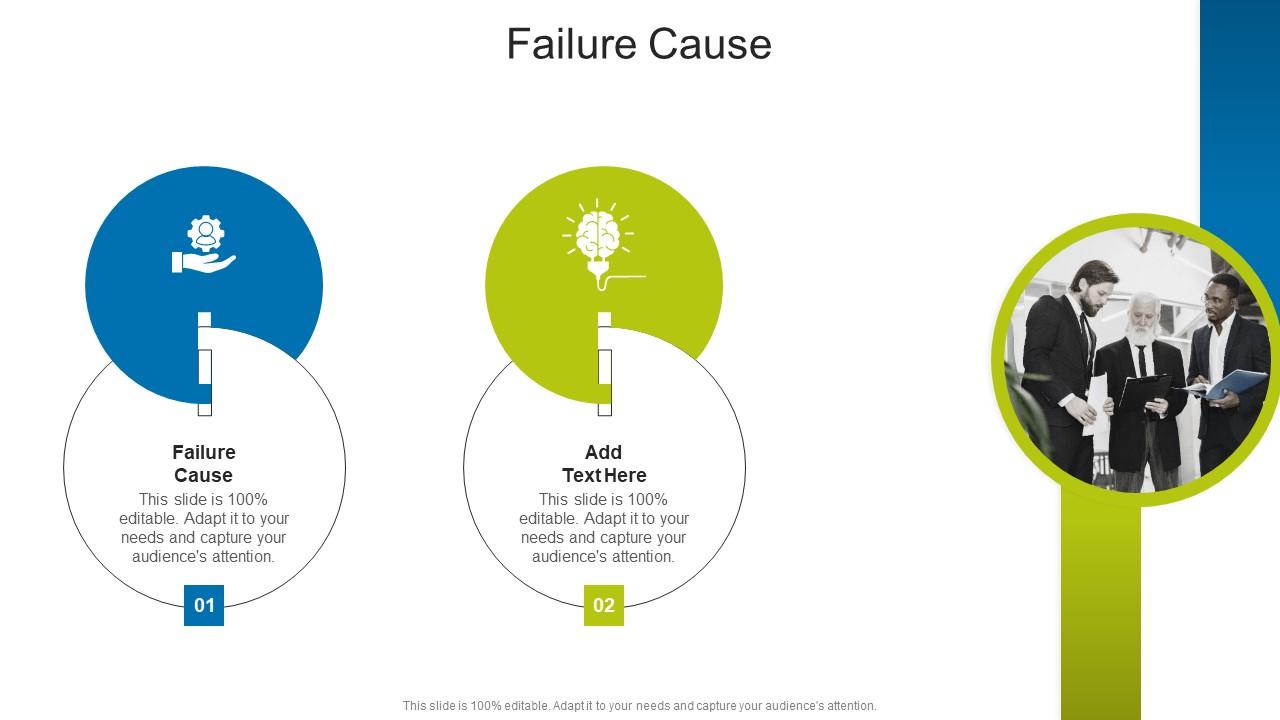 Failure Cause

Failure Cause

This slide is 100% editable. Adapt it to your needs and capture your audience's attention.

01

Add Text Here

This slide is 100% editable. Adapt it to your needs and capture your audience's attention.

02

This slide is 100% editable. Adapt it to your needs and capture your audience's attention.